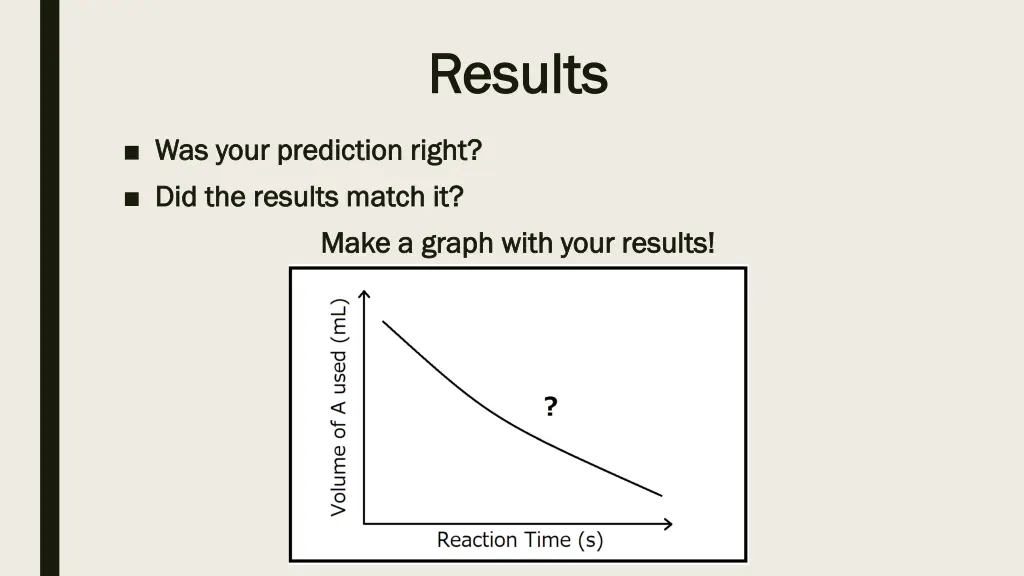 Results

■ Was your prediction right?
■ Did the results match it?

Make a graph with your results!

Volume of A used (mL)

?

Reaction Time (s)